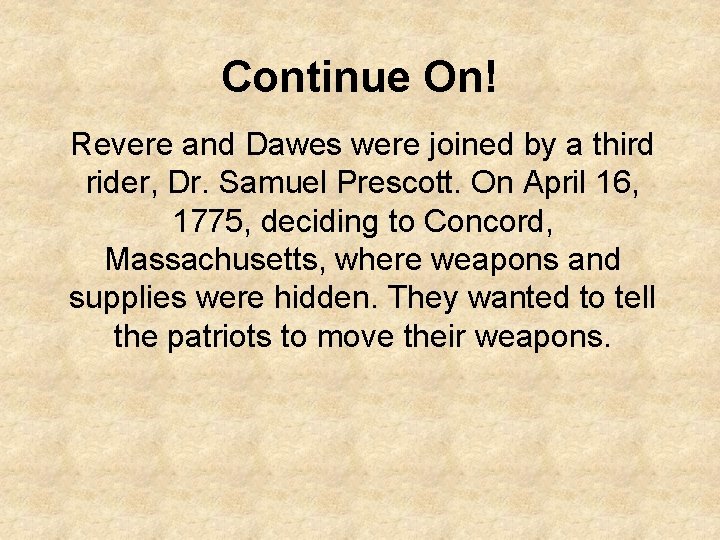 Continue On!

Revere and Dawes were joined by a third rider, Dr. Samuel Prescott. On April 16, 1775, deciding to Concord, Massachusetts, where weapons and supplies were hidden. They wanted to tell the patriots to move their weapons.